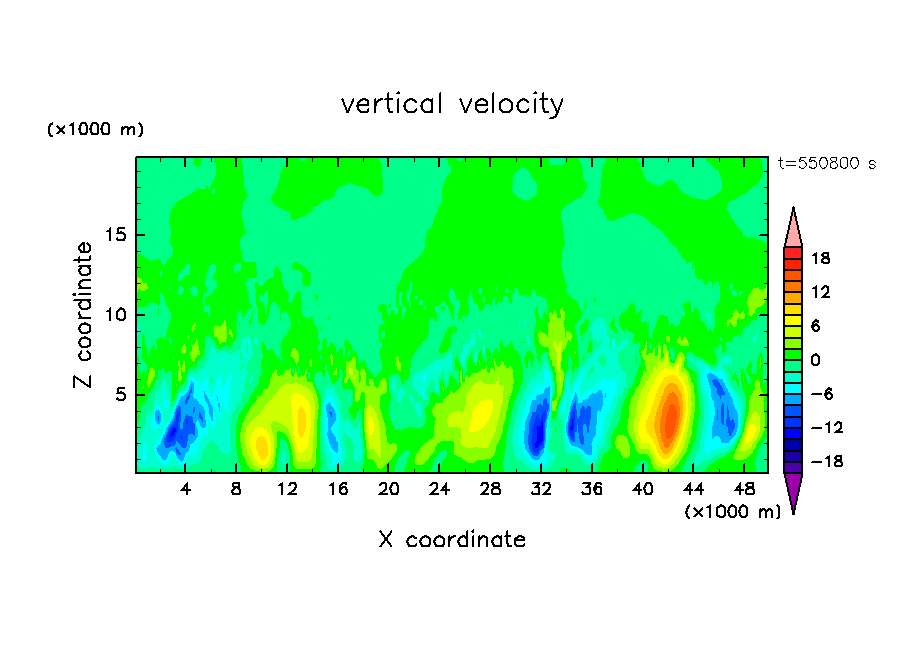 vertical velocity

(×1000 m)

t=550800 s

Z coordinate

15

10

5

4 8 12 16 20 24 28 32 36 40 44 48

(×1000 m)

X coordinate

18
12
6
0
−6
−12
−18